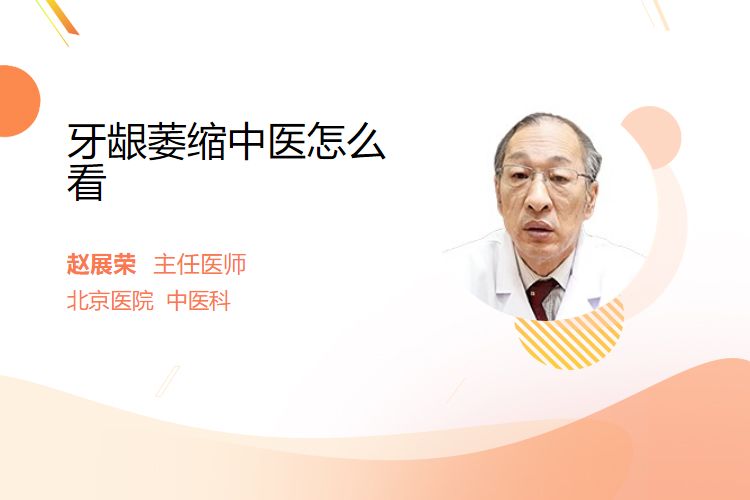 牙龈萎缩中医怎么看

赵展荣 主任医师
北京医院 中医科